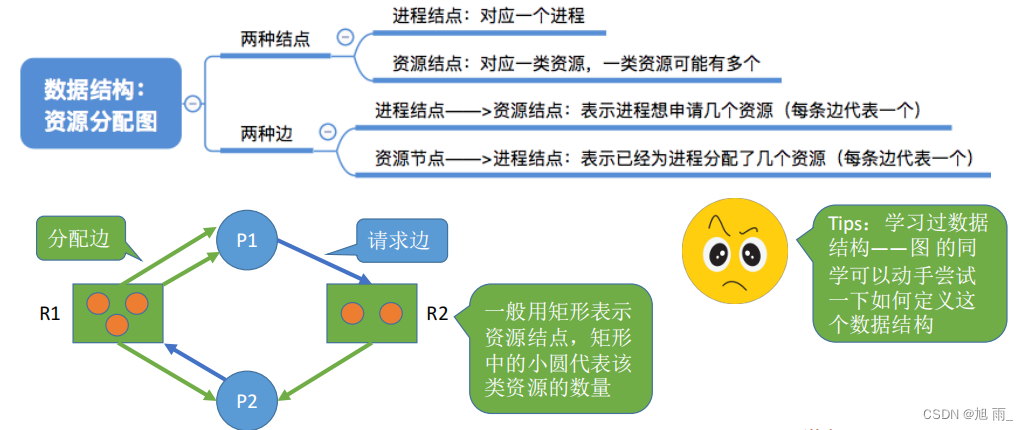 数据结构：资源分配图

两种结点

进程结点：对应一个进程

资源结点：对应一类资源，一类资源可能有多个

两种边

进程结点——>资源结点：表示进程想申请几个资源（每条边代表一个）

资源节点——>进程结点：表示已经为进程分配了几个资源（每条边代表一个）

分配边

P1

请求边

R1

R2

P2

一般用矩形表示资源结点，矩形中的小圆代表该类资源的数量

Tips：学习过数据结构——图 的同学可以动手尝试一下如何定义这个数据结构

CSDN @旭 雨_